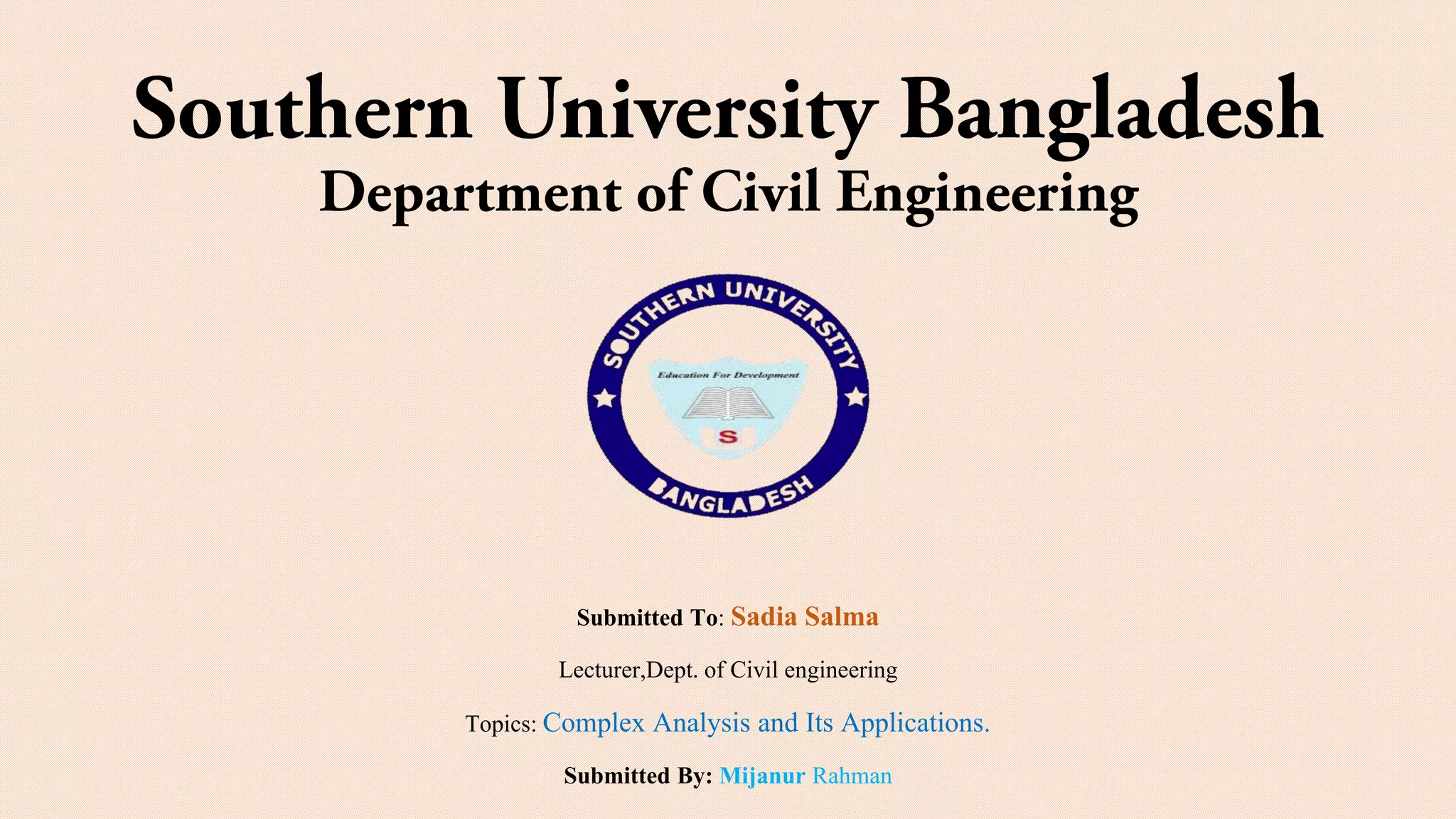 Southern University Bangladesh
Department of Civil Engineering

SOUTHERN UNIVERSITY
Education For Development
S
BANGLADESH

Submitted To: Sadia Salma

Lecturer,Dept. of Civil engineering

Topics: Complex Analysis and Its Applications.

Submitted By: Mijanur Rahman